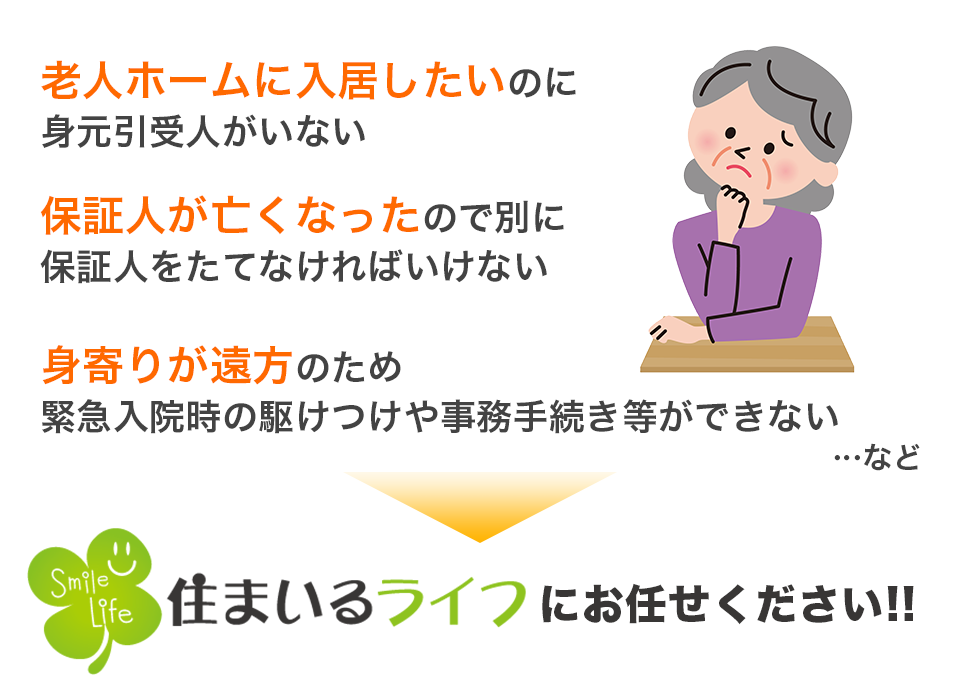 老人ホームに入居したいのに
身元引受人がいない

保証人が亡くなったので別に
保証人をたてなければいけない

身寄りが遠方のため
緊急入院時の駆けつけや事務手続き等ができない
…など

Smile Life

住まいるライフにお任せください!!